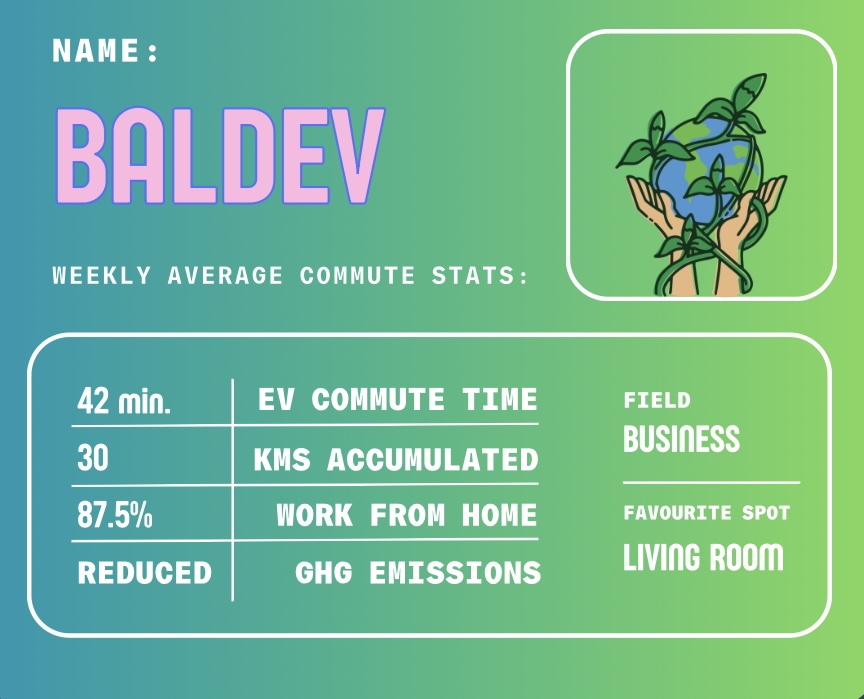 NAME:

BALDEV

WEEKLY AVERAGE COMMUTE STATS:

| 42 min. | EV COMMUTE TIME |
|---|---|
| 30 | KMS ACCUMULATED |
| 87.5% | WORK FROM HOME |
| REDUCED | GHG EMISSIONS |

FIELD
BUSINESS

FAVOURITE SPOT
LIVING ROOM